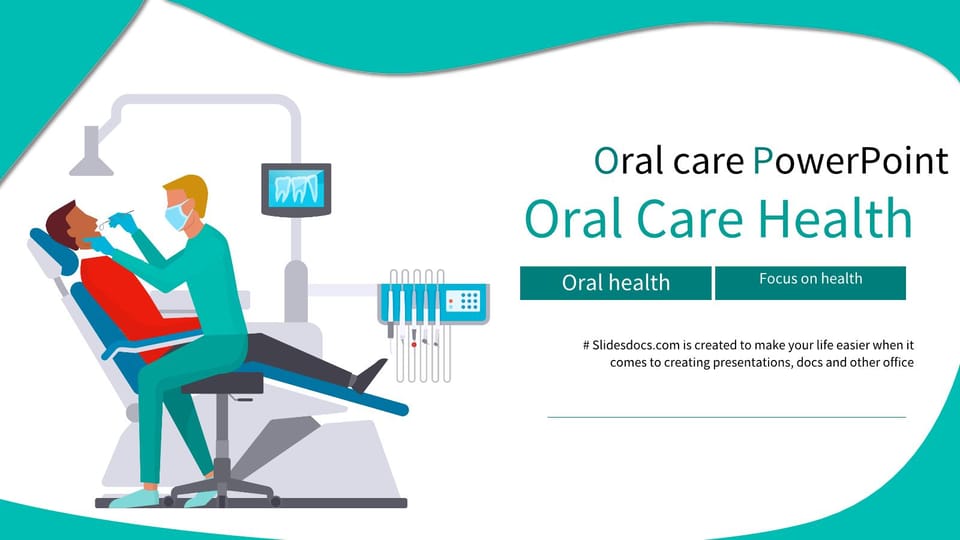 Oral care PowerPoint

Oral Care Health

Oral health

Focus on health

# Slidesdocs.com is created to make your life easier when it comes to creating presentations, docs and other office